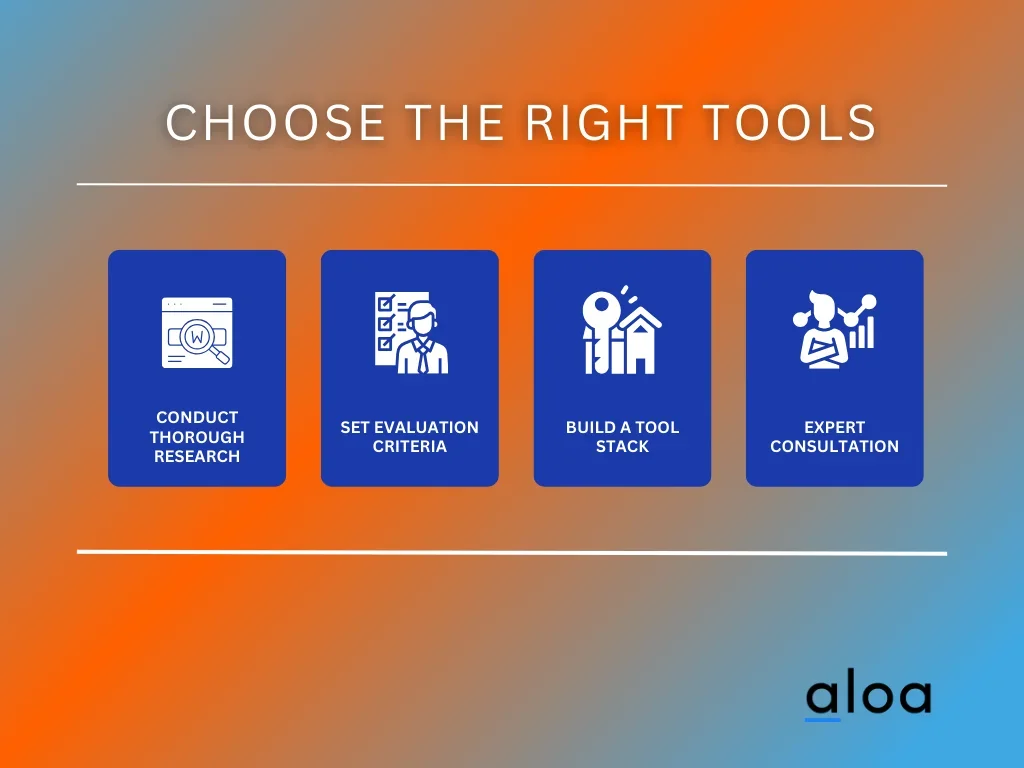 CHOOSE THE RIGHT TOOLS

W

CONDUCT THOROUGH RESEARCH

SET EVALUATION CRITERIA

BUILD A TOOL STACK

EXPERT CONSULTATION

aloa